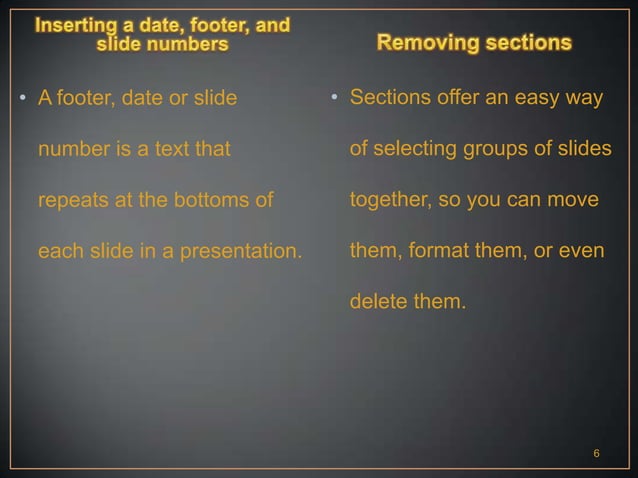 Inserting a date, footer, and slide numbers

• A footer, date or slide number is a text that repeats at the bottoms of each slide in a presentation.

Removing sections

• Sections offer an easy way of selecting groups of slides together, so you can move them, format them, or even delete them.

6